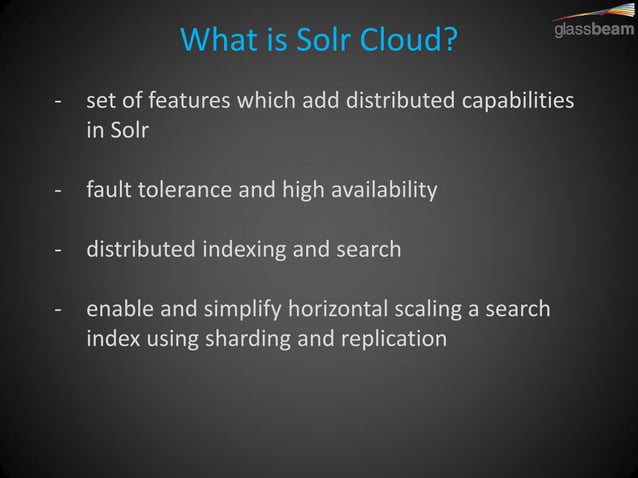 What is Solr Cloud?

glassbeam

- set of features which add distributed capabilities in Solr

- fault tolerance and high availability

- distributed indexing and search

- enable and simplify horizontal scaling a search index using sharding and replication